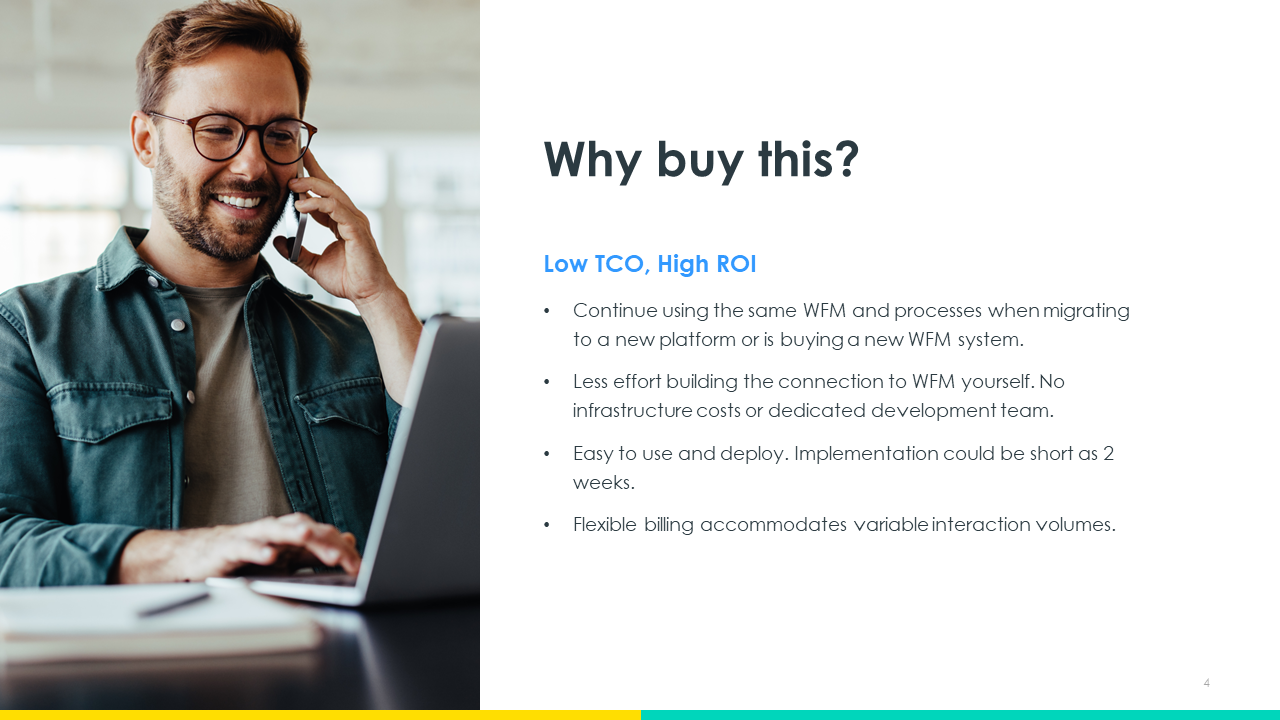 Why buy this?

Low TCO, High ROI

• Continue using the same WFM and processes when migrating to a new platform or is buying a new WFM system.

• Less effort building the connection to WFM yourself. No infrastructure costs or dedicated development team.

• Easy to use and deploy. Implementation could be short as 2 weeks.

• Flexible billing accommodates variable interaction volumes.

4